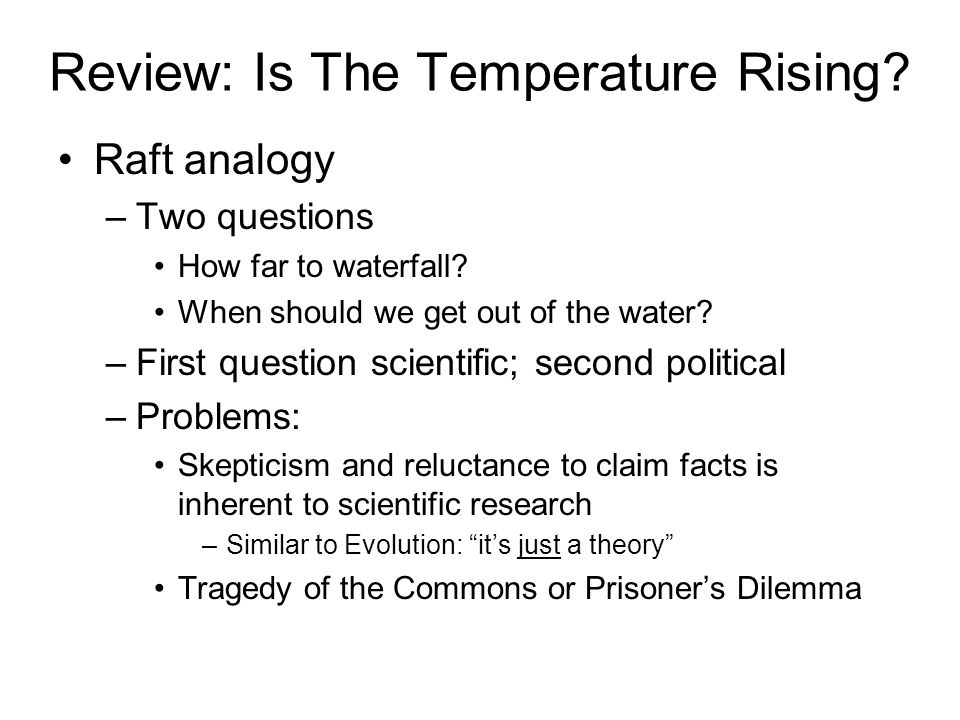 Review: Is The Temperature Rising?

• Raft analogy
– Two questions
• How far to waterfall?
• When should we get out of the water?
– First question scientific; second political
– Problems:
• Skepticism and reluctance to claim facts is inherent to scientific research
– Similar to Evolution: “it’s just a theory”
• Tragedy of the Commons or Prisoner’s Dilemma